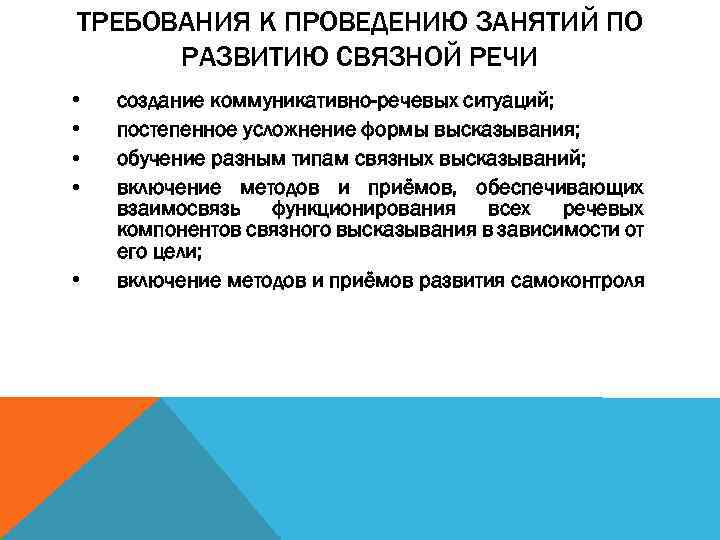 ТРЕБОВАНИЯ К ПРОВЕДЕНИЮ ЗАНЯТИЙ ПО РАЗВИТИЮ СВЯЗНОЙ РЕЧИ

• создание коммуникативно-речевых ситуаций;
• постепенное усложнение формы высказывания;
• обучение разным типам связных высказываний;
• включение методов и приёмов, обеспечивающих взаимосвязь функционирования всех речевых компонентов связного высказывания в зависимости от его цели;
• включение методов и приёмов развития самоконтроля